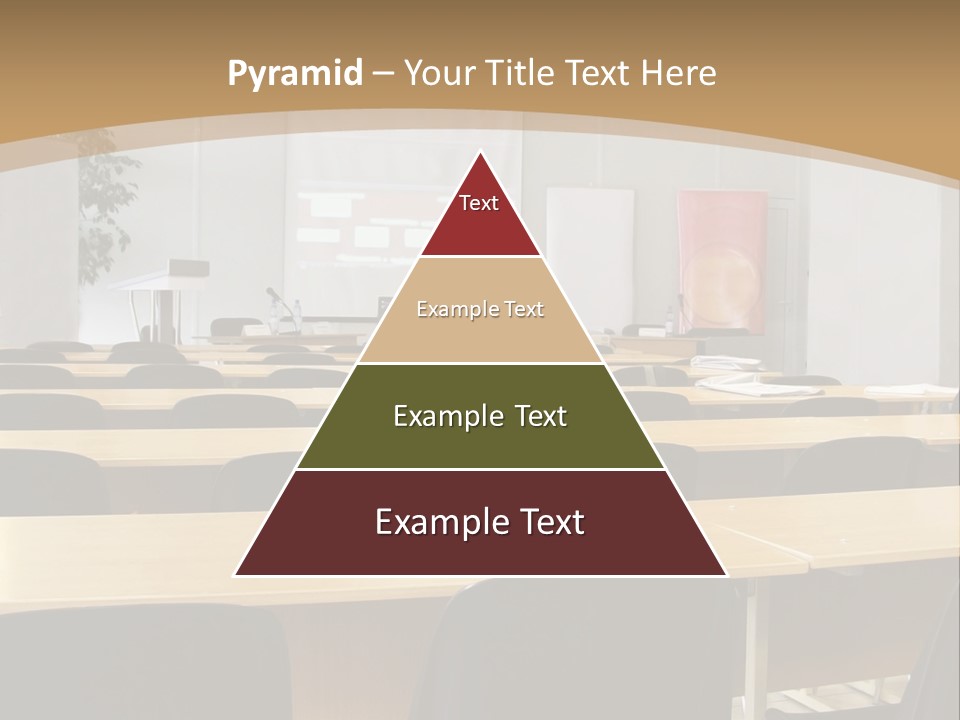 Pyramid – Your Title Text Here

Text

Example Text

Example Text

Example Text